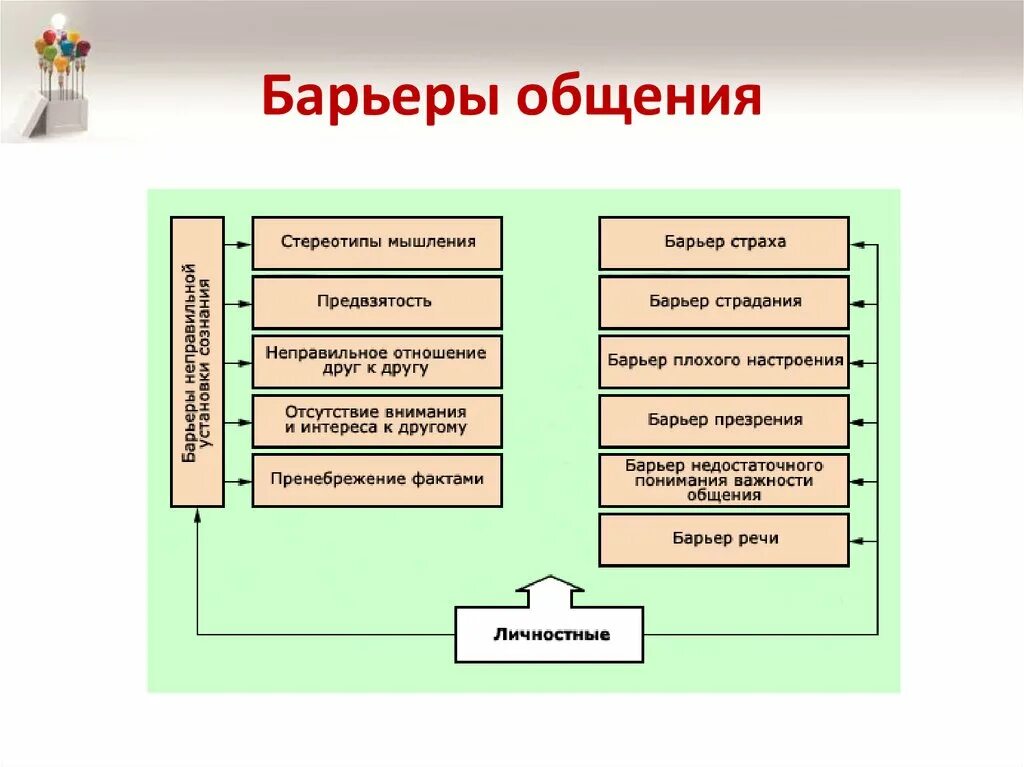 Барьеры общения

Барьеры неправильной установки сознания

Стереотипы мышления

Предвзятость

Неправильное отношение друг к другу

Отсутствие внимания и интереса к другому

Пренебрежение фактами

Барьер страха

Барьер страдания

Барьер плохого настроения

Барьер презрения

Барьер недостаточного понимания важности общения

Барьер речи

Личностные